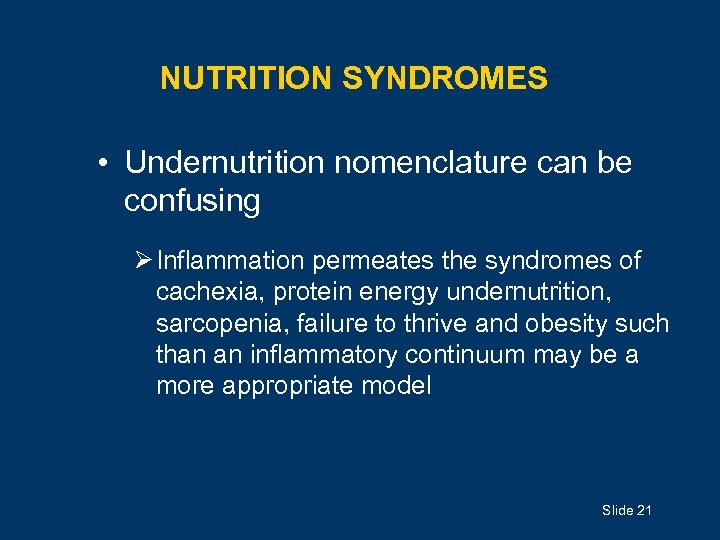 NUTRITION SYNDROMES

• Undernutrition nomenclature can be confusing

➢ Inflammation permeates the syndromes of cachexia, protein energy undernutrition, sarcopenia, failure to thrive and obesity such than an inflammatory continuum may be a more appropriate model

Slide 21